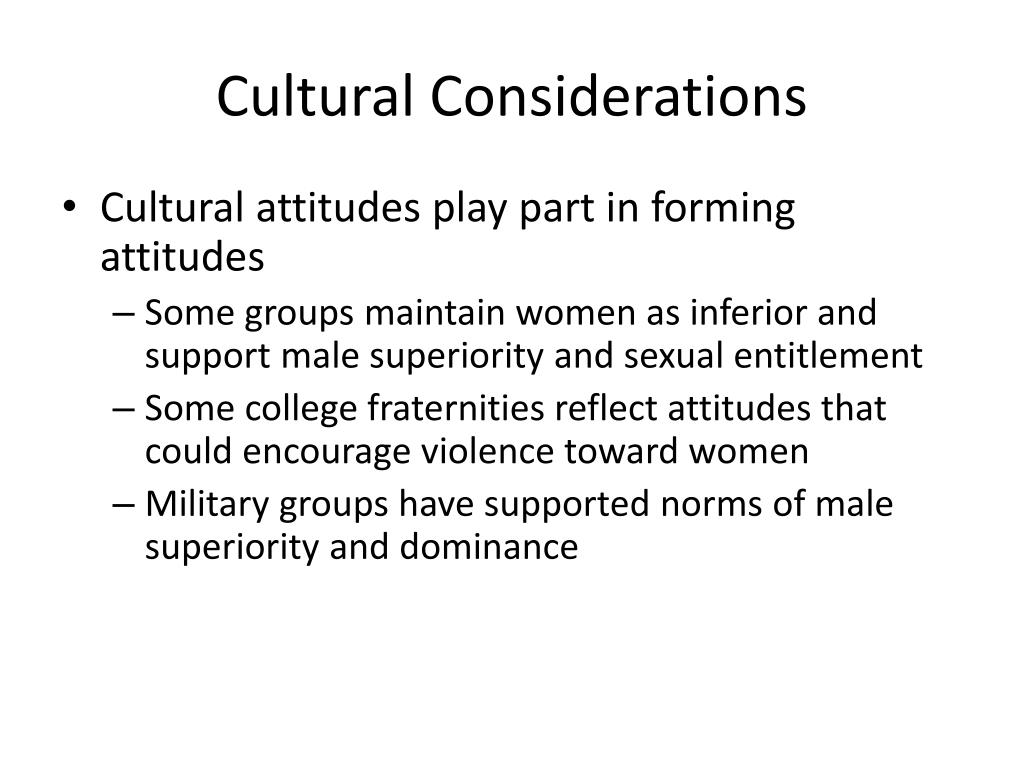 Cultural Considerations

• Cultural attitudes play part in forming attitudes
– Some groups maintain women as inferior and support male superiority and sexual entitlement
– Some college fraternities reflect attitudes that could encourage violence toward women
– Military groups have supported norms of male superiority and dominance